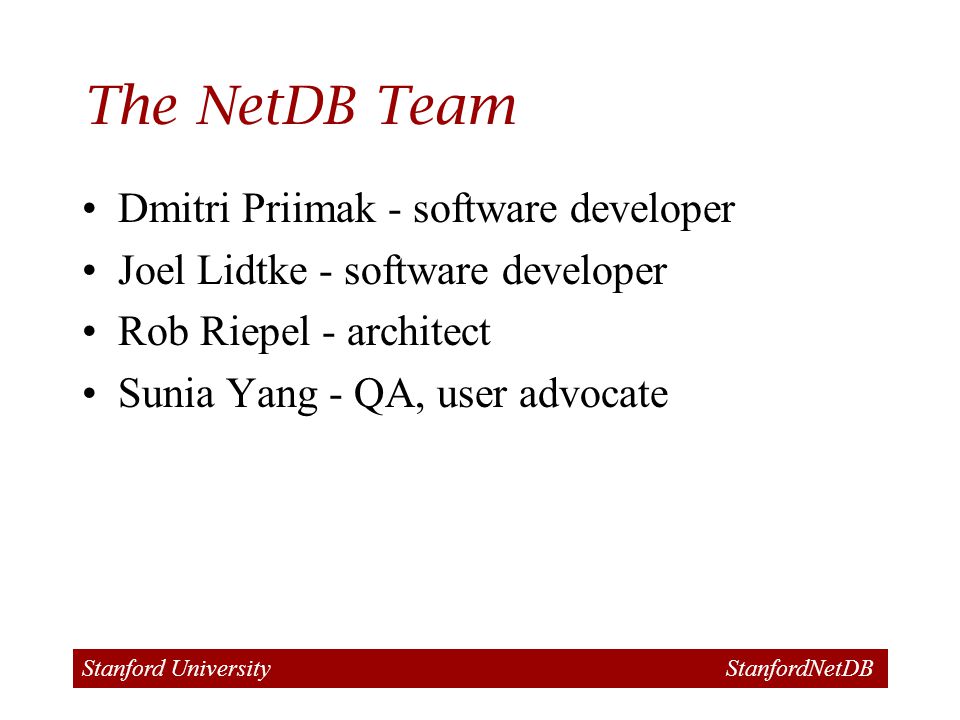 The NetDB Team

• Dmitri Priimak - software developer
• Joel Lidtke - software developer
• Rob Riepel - architect
• Sunia Yang - QA, user advocate

Stanford University StanfordNetDB